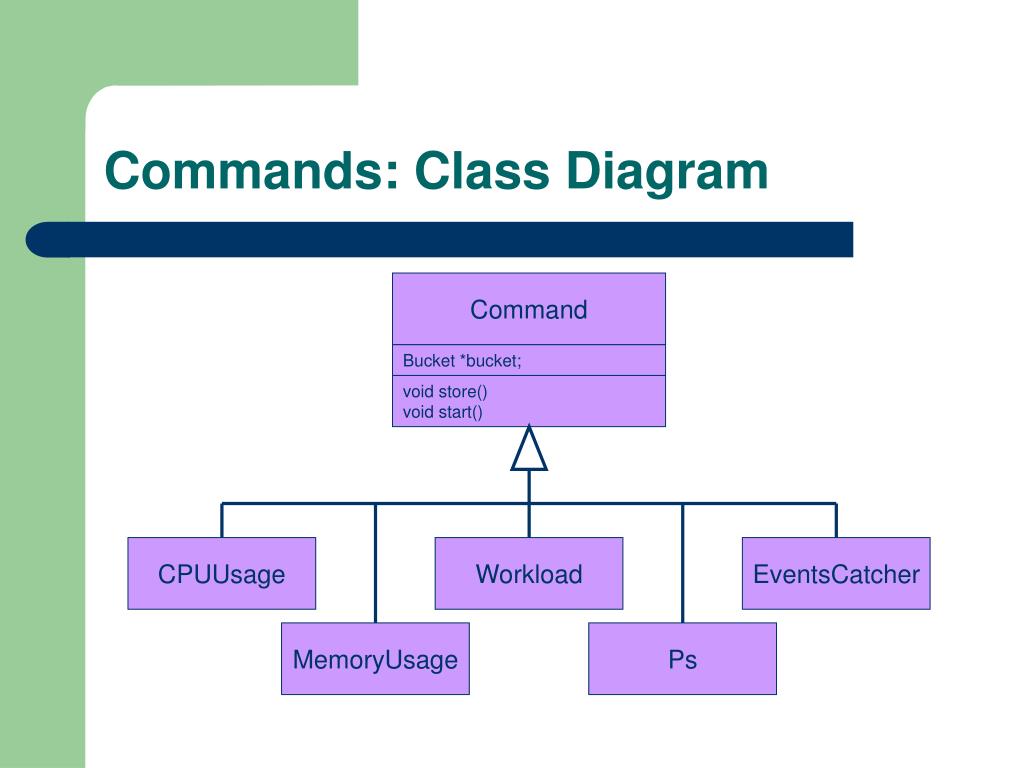 Commands: Class Diagram

Command

Bucket *bucket;

void store()
void start()

CPUUsage

Workload

EventsCatcher

MemoryUsage

Ps